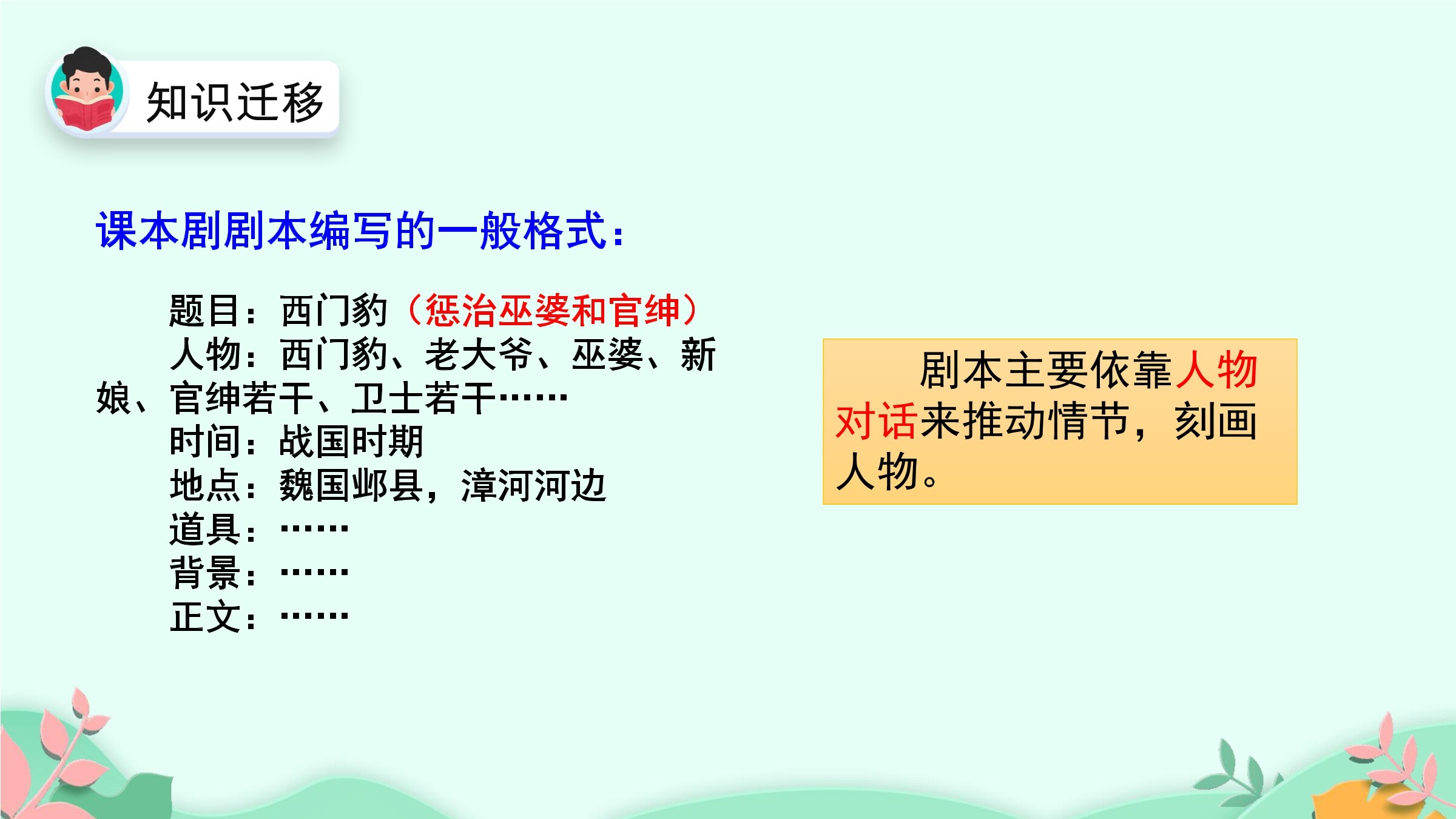 知识迁移

课本剧剧本编写的一般格式：

题目：西门豹（惩治巫婆和官绅）
人物：西门豹、老大爷、巫婆、新娘、官绅若干、卫士若干……
时间：战国时期
地点：魏国邺县，漳河河边
道具：……
背景：……
正文：……

剧本主要依靠人物对话来推动情节，刻画人物。